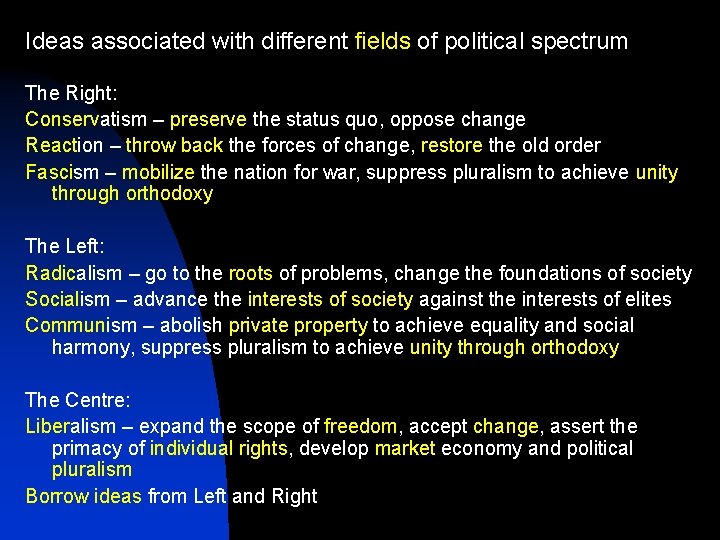 Ideas associated with different fields of political spectrum

The Right:
Conservatism – preserve the status quo, oppose change
Reaction – throw back the forces of change, restore the old order
Fascism – mobilize the nation for war, suppress pluralism to achieve unity through orthodoxy

The Left:
Radicalism – go to the roots of problems, change the foundations of society
Socialism – advance the interests of society against the interests of elites
Communism – abolish private property to achieve equality and social harmony, suppress pluralism to achieve unity through orthodoxy

The Centre:
Liberalism – expand the scope of freedom, accept change, assert the primacy of individual rights, develop market economy and political pluralism
Borrow ideas from Left and Right